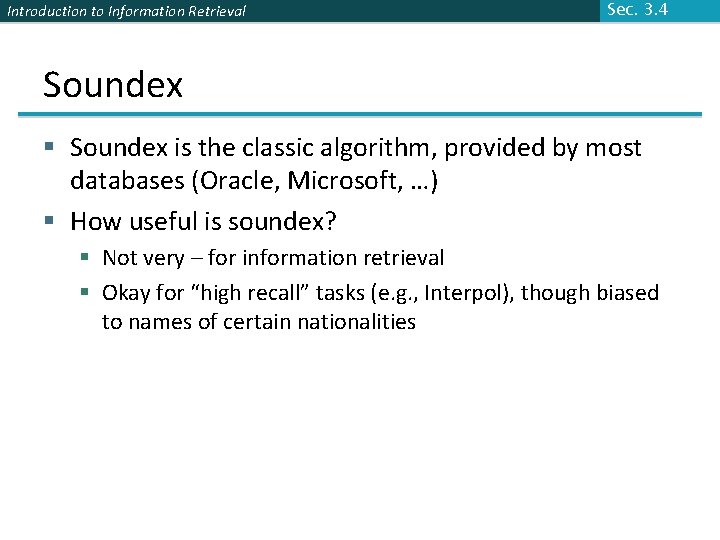 Introduction to Information Retrieval

Sec. 3.4

Soundex

▪ Soundex is the classic algorithm, provided by most databases (Oracle, Microsoft, …)

▪ How useful is soundex?

▪ Not very – for information retrieval

▪ Okay for “high recall” tasks (e.g., Interpol), though biased to names of certain nationalities